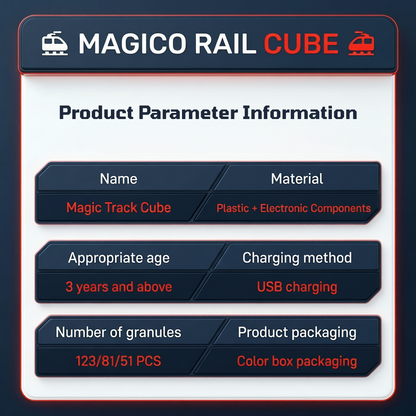 MAGICO RAIL CUBE

Product Parameter Information

| Name | Material |
|---|---|
| Magic Track Cube | Plastic + Electronic Components |

| Appropriate age | Charging method |
|---|---|
| 3 years and above | USB charging |

| Number of granules | Product packaging |
|---|---|
| 123/81/51 PCS | Color box packaging |